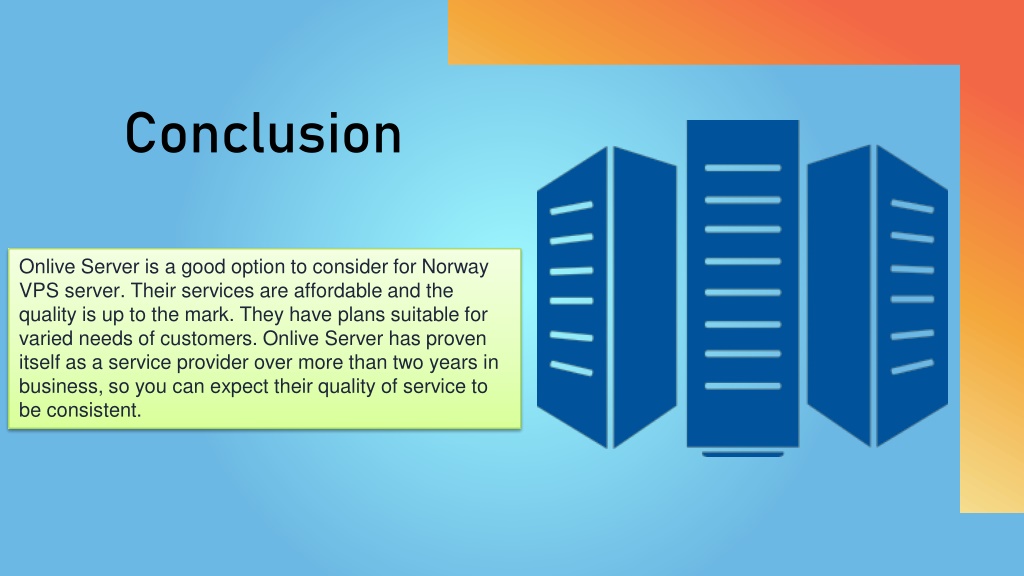 Conclusion

Onlive Server is a good option to consider for Norway VPS server. Their services are affordable and the quality is up to the mark. They have plans suitable for varied needs of customers. Onlive Server has proven itself as a service provider over more than two years in business, so you can expect their quality of service to be consistent.